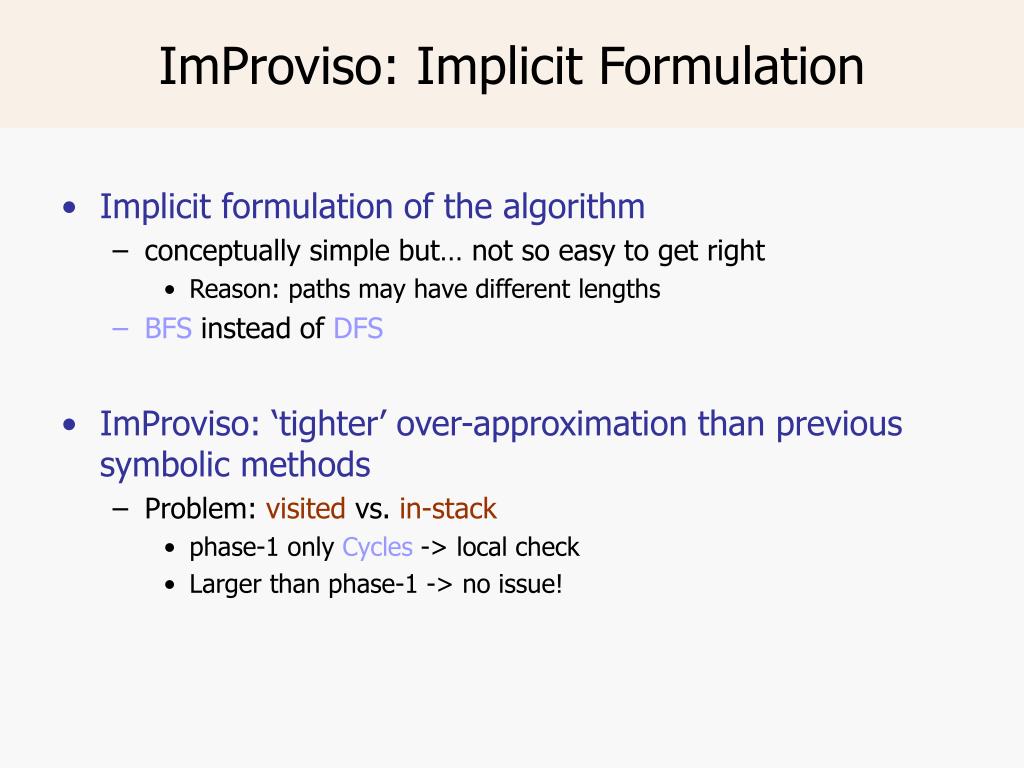 ImProviso: Implicit Formulation

• Implicit formulation of the algorithm
– conceptually simple but… not so easy to get right
• Reason: paths may have different lengths
– BFS instead of DFS

• ImProviso: ‘tighter’ over-approximation than previous symbolic methods
– Problem: visited vs. in-stack
• phase-1 only Cycles -> local check
• Larger than phase-1 -> no issue!